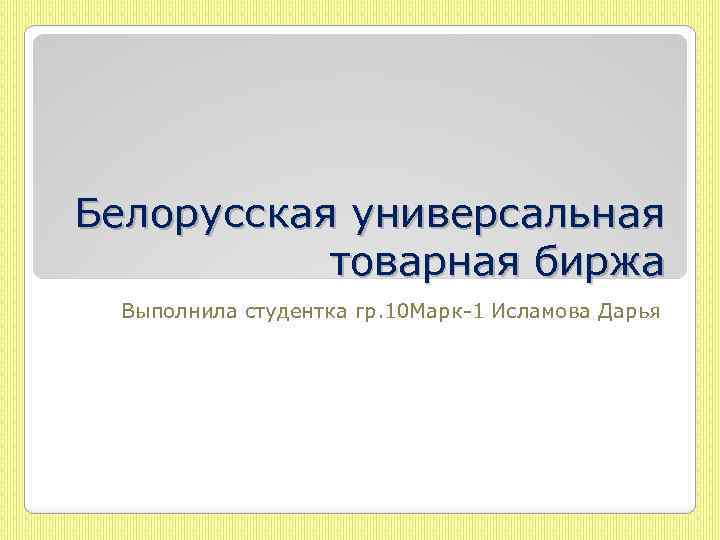 Белорусская универсальная товарная биржа

Выполнила студентка гр.10Марк-1 Исламова Дарья